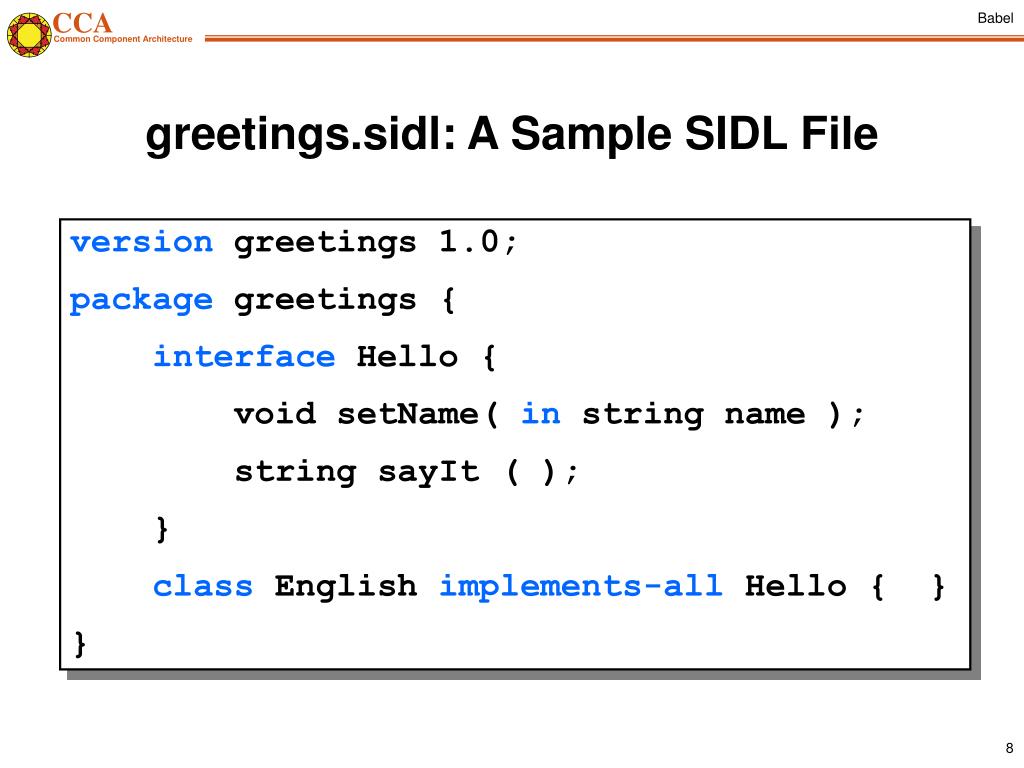 CCA
Common Component Architecture

Babel

greetings.sidl: A Sample SIDL File

version greetings 1.0;
package greetings {
    interface Hello {
        void setName( in string name );
        string sayIt ( );
    }
    class English implements-all Hello {  }
}

8